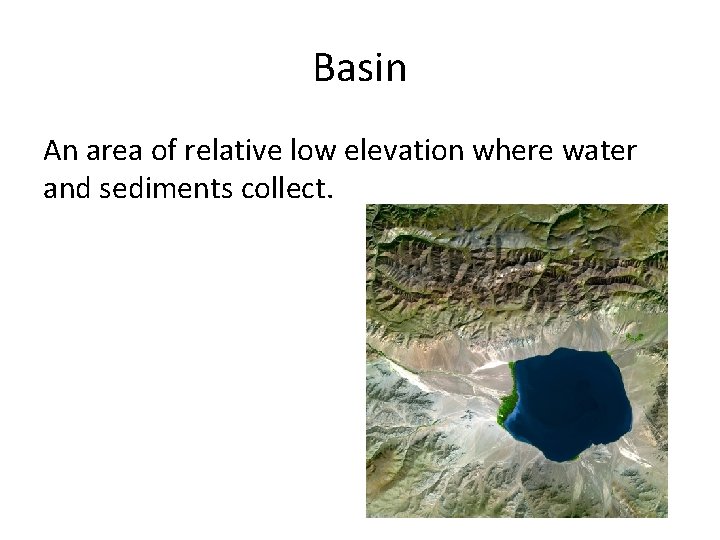 Basin

An area of relative low elevation where water and sediments collect.